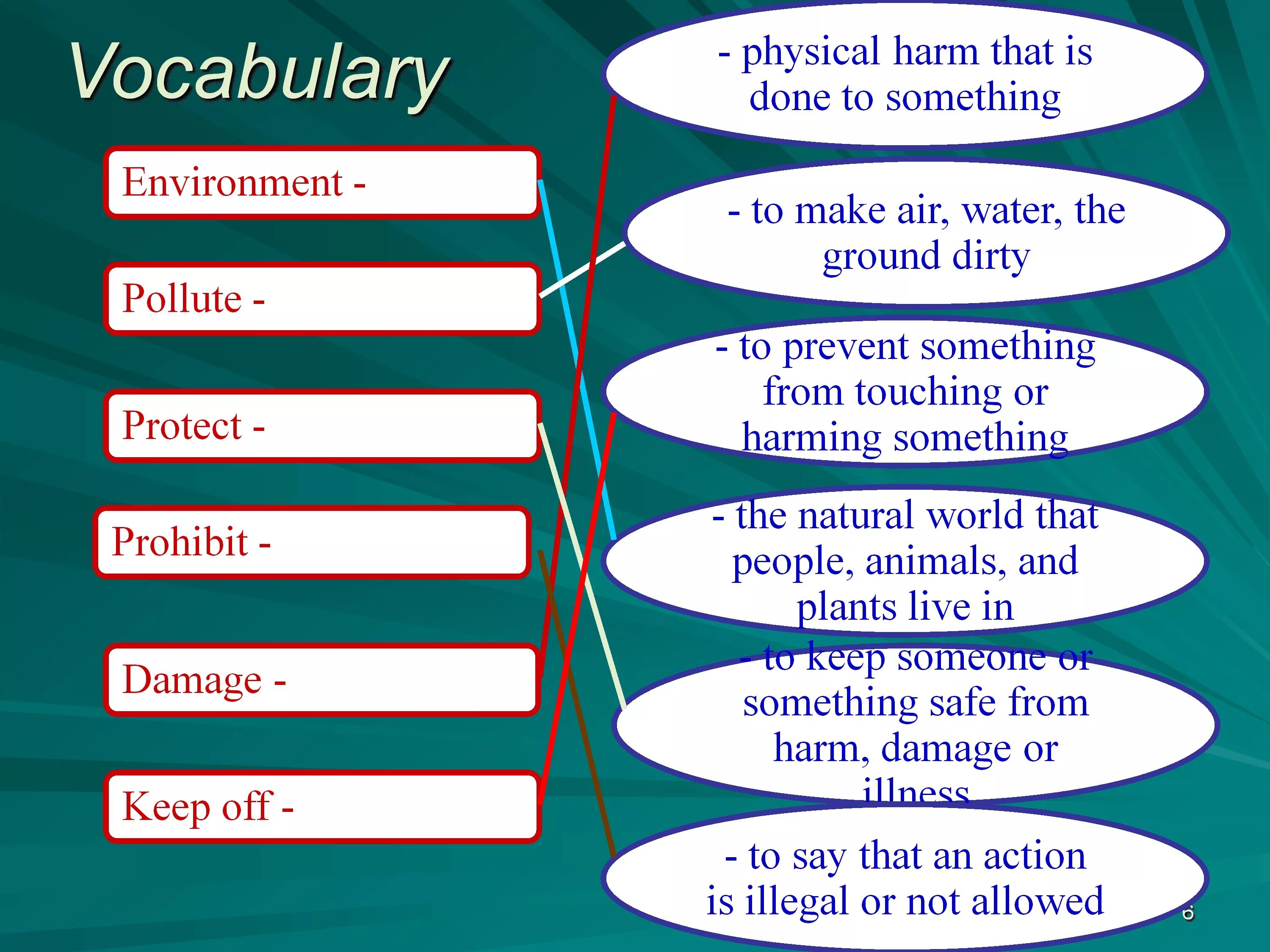 Vocabulary

Environment -

Pollute -

Protect -

Prohibit -

Damage -

Keep off -

- physical harm that is done to something

- to make air, water, the ground dirty

- to prevent something from touching or harming something

- the natural world that people, animals, and plants live in

- to keep someone or something safe from harm, damage or illness

- to say that an action is illegal or not allowed

6